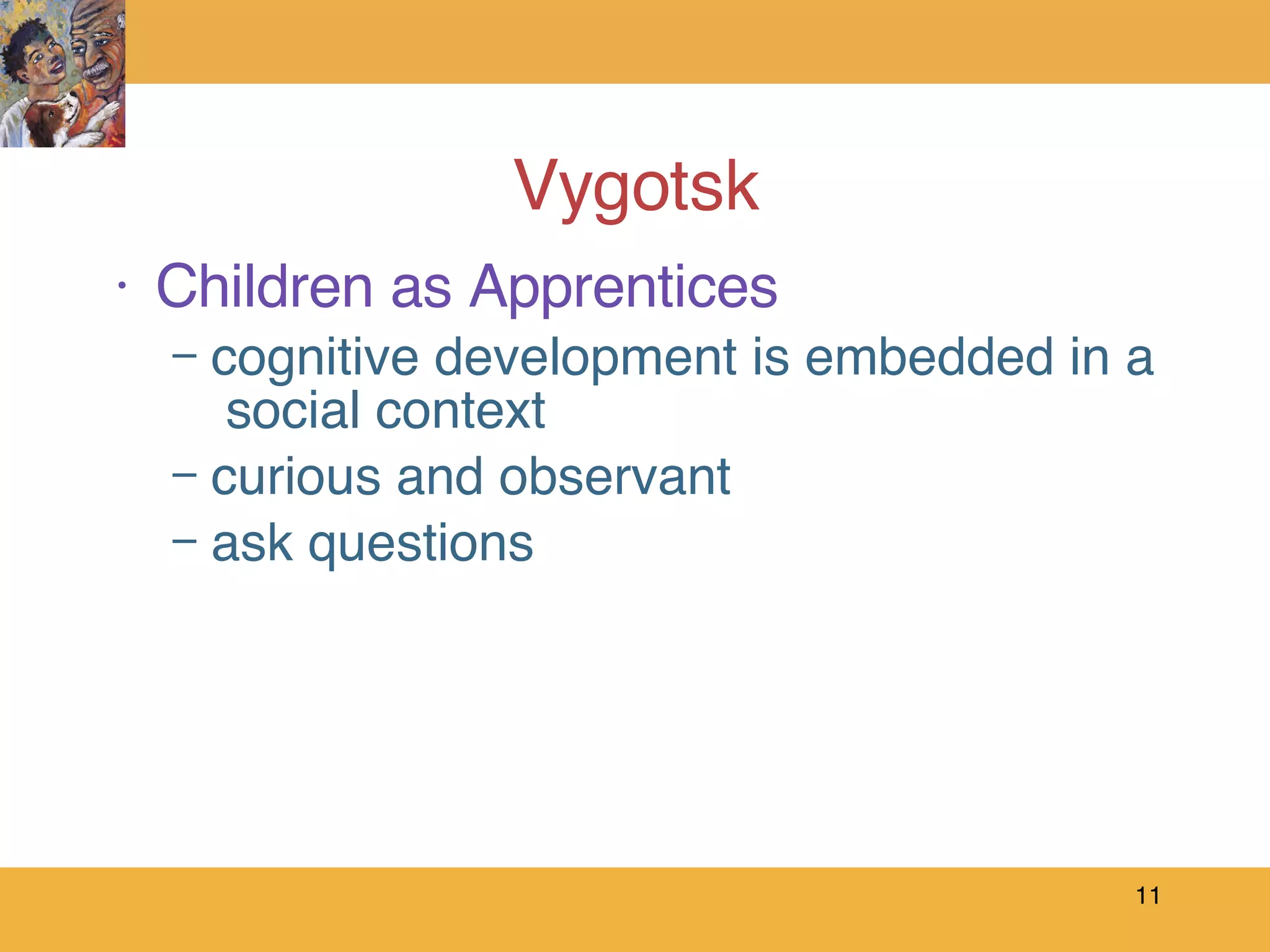 Vygotsk

• Children as Apprentices
– cognitive development is embedded in a social context
– curious and observant
– ask questions

11